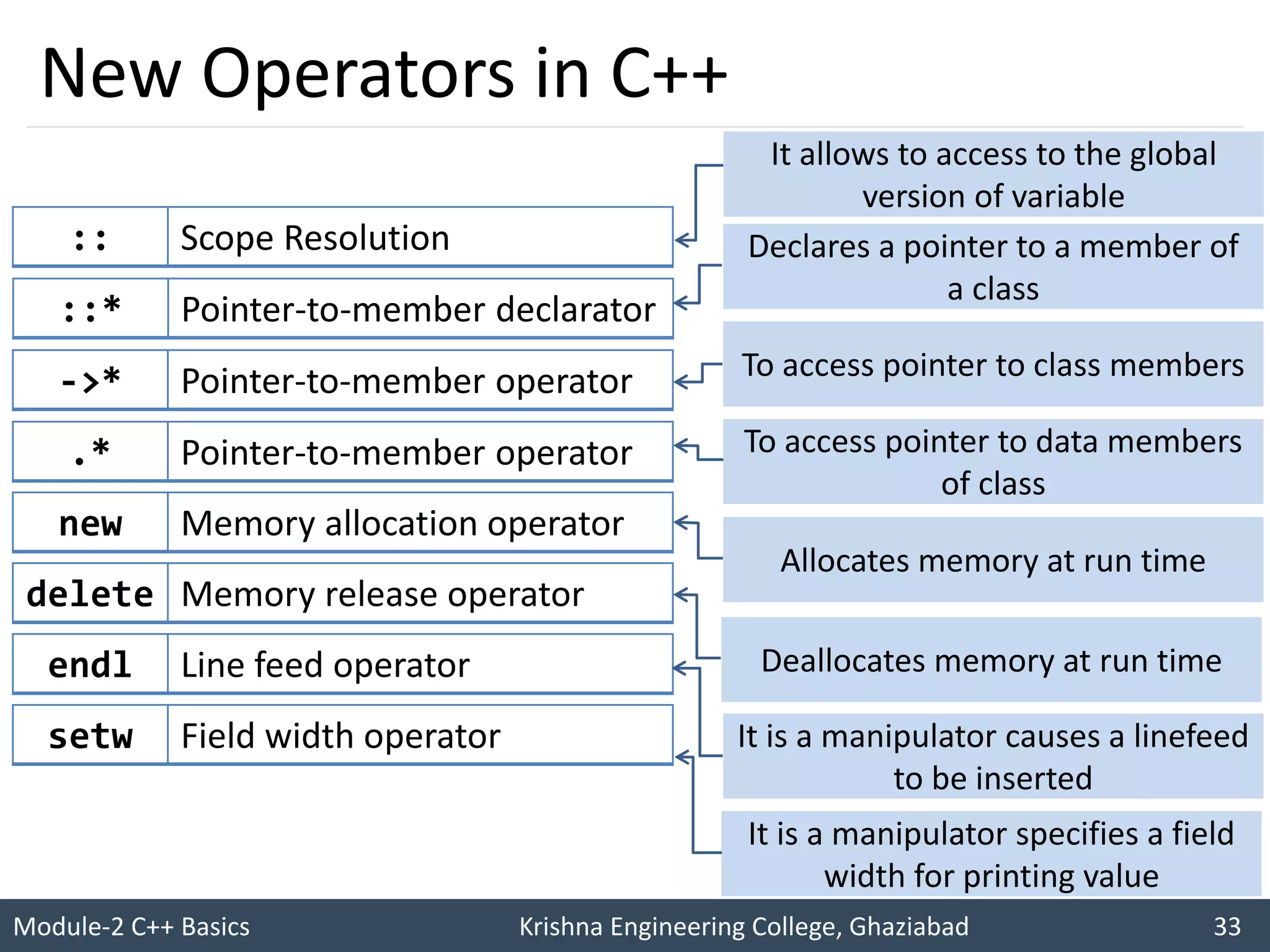 New Operators in C++

| :: | Scope Resolution |
|---|---|
| ::* | Pointer-to-member declarator |
| ->* | Pointer-to-member operator |
| .* | Pointer-to-member operator |
| new | Memory allocation operator |
| delete | Memory release operator |
| endl | Line feed operator |
| setw | Field width operator |

It allows to access to the global version of variable

Declares a pointer to a member of a class

To access pointer to class members

To access pointer to data members of class

Allocates memory at run time

Deallocates memory at run time

It is a manipulator causes a linefeed to be inserted

It is a manipulator specifies a field width for printing value

Module-2 C++ Basics Krishna Engineering College, Ghaziabad 33